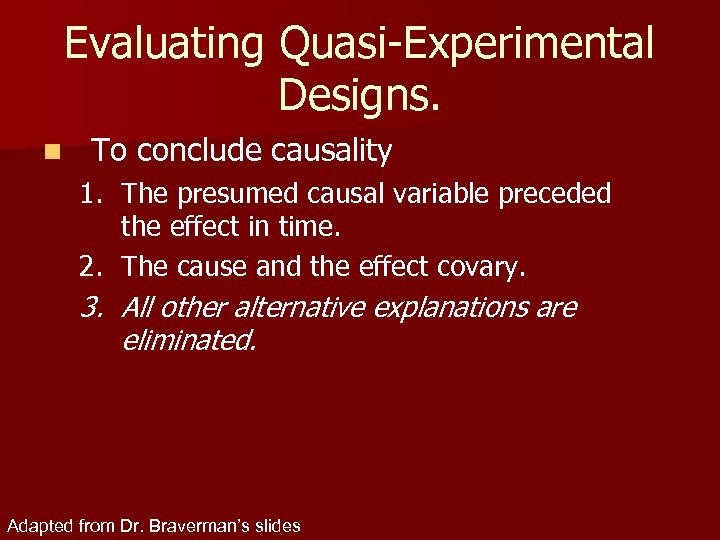 Evaluating Quasi-Experimental Designs.

To conclude causality

1. The presumed causal variable preceded the effect in time.
2. The cause and the effect covary.
3. All other alternative explanations are eliminated.

Adapted from Dr. Braverman's slides